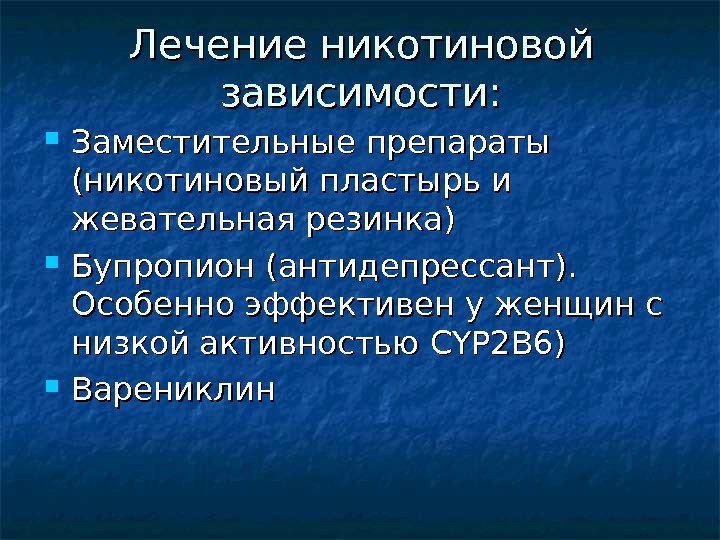 Лечение никотиновой зависимости:

- Заместительные препараты (никотиновый пластырь и жевательная резинка)
- Бупропион (антидепрессант). Особенно эффективен у женщин с низкой активностью CYP2B6)
- Варениклин